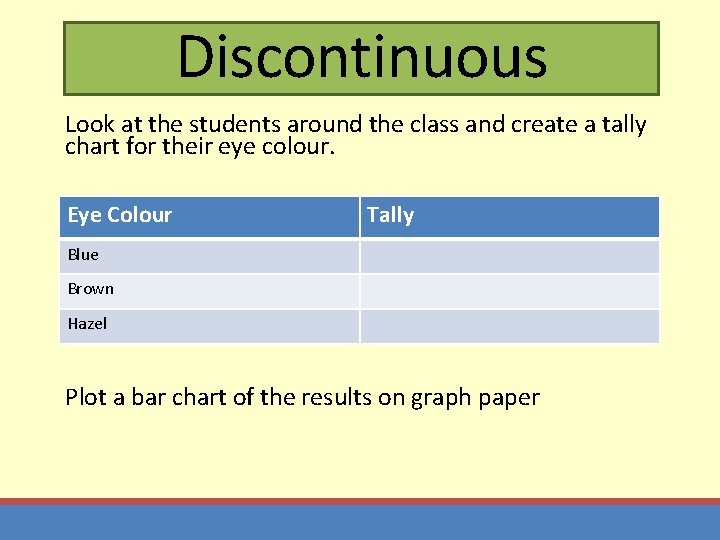 Discontinuous

Look at the students around the class and create a tally chart for their eye colour.

| Eye Colour | Tally |
|---|---|
| Blue | |
| Brown | |
| Hazel | |

Plot a bar chart of the results on graph paper